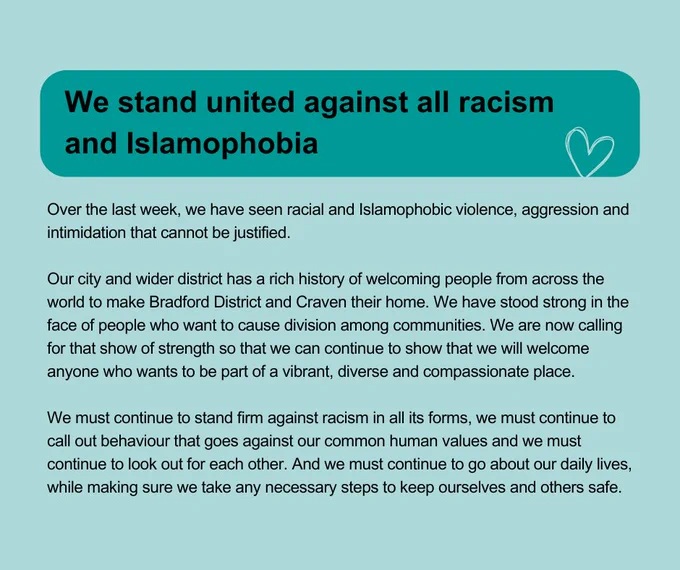 We stand united against all racism and Islamophobia

Over the last week, we have seen racial and Islamophobic violence, aggression and intimidation that cannot be justified.

Our city and wider district has a rich history of welcoming people from across the world to make Bradford District and Craven their home. We have stood strong in the face of people who want to cause division among communities. We are now calling for that show of strength so that we can continue to show that we will welcome anyone who wants to be part of a vibrant, diverse and compassionate place.

We must continue to stand firm against racism in all its forms, we must continue to call out behaviour that goes against our common human values and we must continue to look out for each other. And we must continue to go about our daily lives, while making sure we take any necessary steps to keep ourselves and others safe.